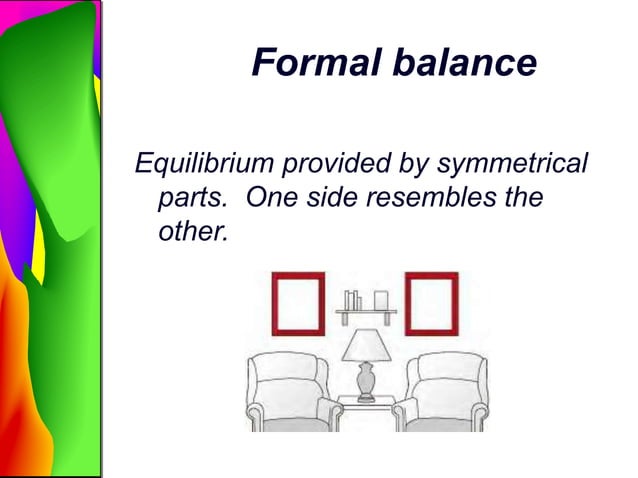 Formal balance

Equilibrium provided by symmetrical parts.  One side resembles the other.